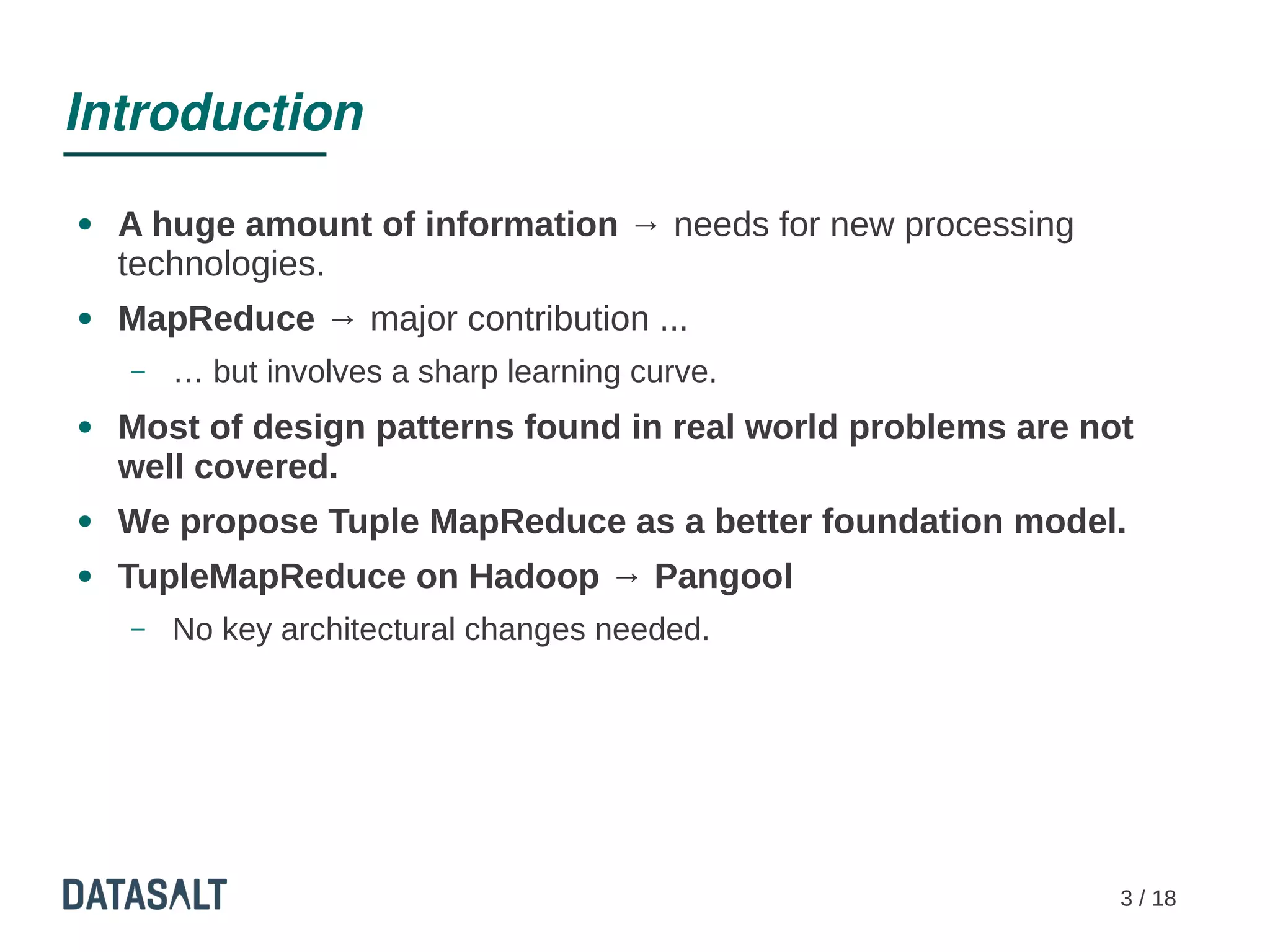 Introduction

• A huge amount of information → needs for new processing technologies.

• MapReduce → major contribution ...

– … but involves a sharp learning curve.

• Most of design patterns found in real world problems are not well covered.

• We propose Tuple MapReduce as a better foundation model.

• TupleMapReduce on Hadoop → Pangool

– No key architectural changes needed.

DATASALT

3 / 18